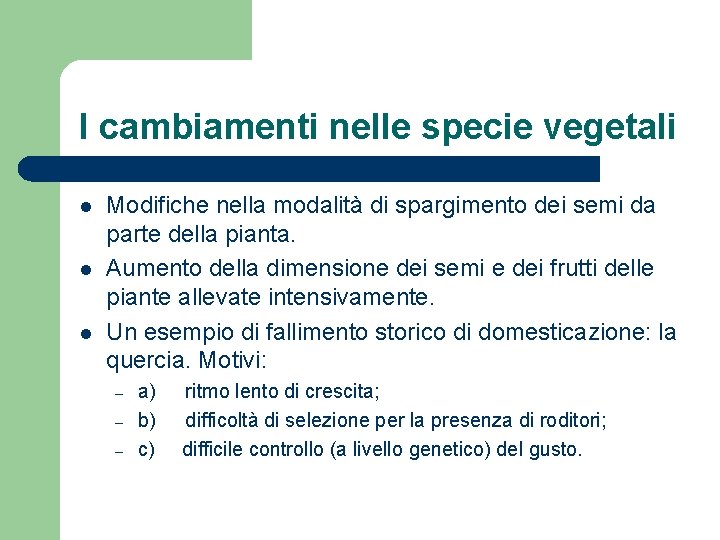 I cambiamenti nelle specie vegetali

- Modifiche nella modalità di spargimento dei semi da parte della pianta.
- Aumento della dimensione dei semi e dei frutti delle piante allevate intensivamente.
- Un esempio di fallimento storico di domesticazione: la quercia. Motivi:
  – a) ritmo lento di crescita;
  – b) difficoltà di selezione per la presenza di roditori;
  – c) difficile controllo (a livello genetico) del gusto.